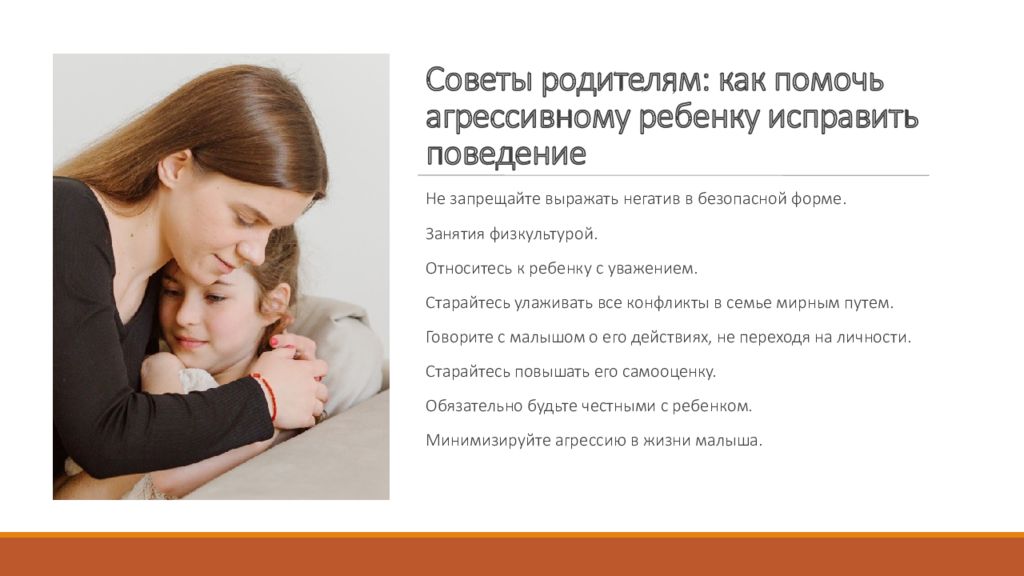 Советы родителям: как помочь агрессивному ребенку исправить поведение

Не запрещайте выражать негатив в безопасной форме.

Занятия физкультурой.

Относитесь к ребенку с уважением.

Старайтесь улаживать все конфликты в семье мирным путем.

Говорите с малышом о его действиях, не переходя на личности.

Старайтесь повышать его самооценку.

Обязательно будьте честными с ребенком.

Минимизируйте агрессию в жизни малыша.